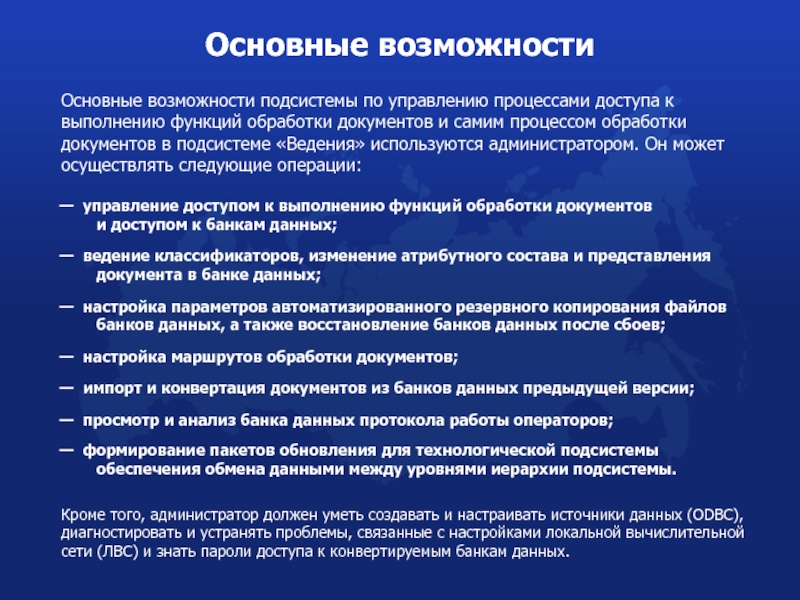 Основные возможности

Основные возможности подсистемы по управлению процессами доступа к выполнению функций обработки документов и самим процессом обработки документов в подсистеме «Ведения» используются администратором. Он может осуществлять следующие операции:

— управление доступом к выполнению функций обработки документов и доступом к банкам данных;

— ведение классификаторов, изменение атрибутного состава и представления документа в банке данных;

— настройка параметров автоматизированного резервного копирования файлов банков данных, а также восстановление банков данных после сбоев;

— настройка маршрутов обработки документов;

— импорт и конвертация документов из банков данных предыдущей версии;

— просмотр и анализ банка данных протокола работы операторов;

— формирование пакетов обновления для технологической подсистемы обеспечения обмена данными между уровнями иерархии подсистемы.

Кроме того, администратор должен уметь создавать и настраивать источники данных (ODBC), диагностировать и устранять проблемы, связанные с настройками локальной вычислительной сети (ЛВС) и знать пароли доступа к конвертируемым банкам данных.